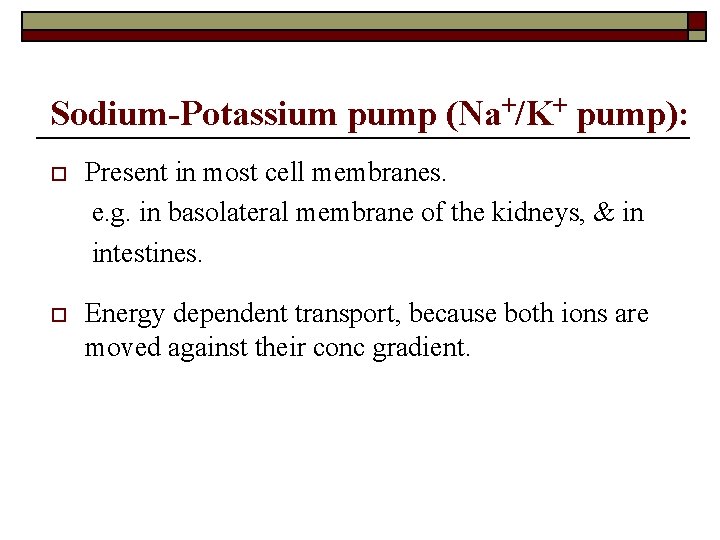 Sodium-Potassium pump ($Na^+/K^+$ pump):

Present in most cell membranes.
e.g. in basolateral membrane of the kidneys, & in intestines.

Energy dependent transport, because both ions are moved against their conc gradient.